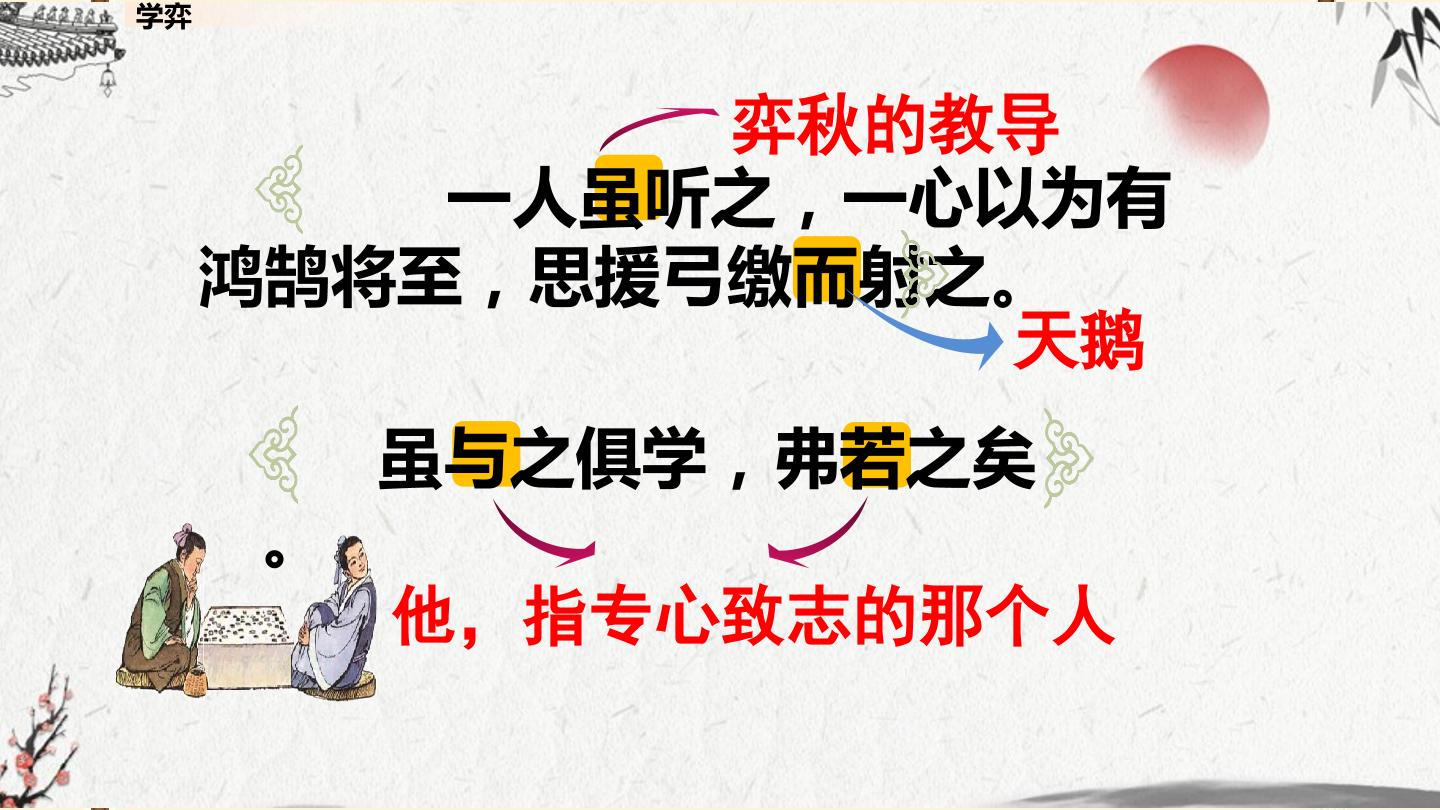 学弈

弈秋的教导

一人虽听之，一心以为有鸿鹄将至，思援弓缴而射之。

天鹅

虽与之俱学，弗若之矣。

他，指专心致志的那个人